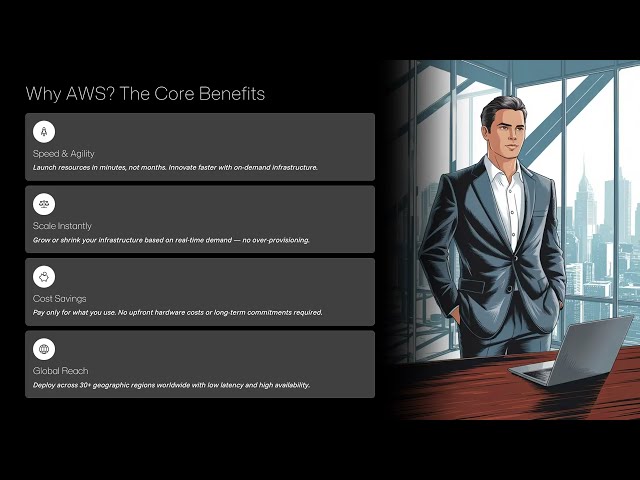 Why AWS? The Core Benefits

Speed & Agility

Launch resources in minutes, not months. Innovate faster with on-demand infrastructure.

Scale Instantly

Grow or shrink your infrastructure based on real-time demand — no over-provisioning.

Cost Savings

Pay only for what you use. No upfront hardware costs or long-term commitments required.

Global Reach

Deploy across 30+ geographic regions worldwide with low latency and high availability.